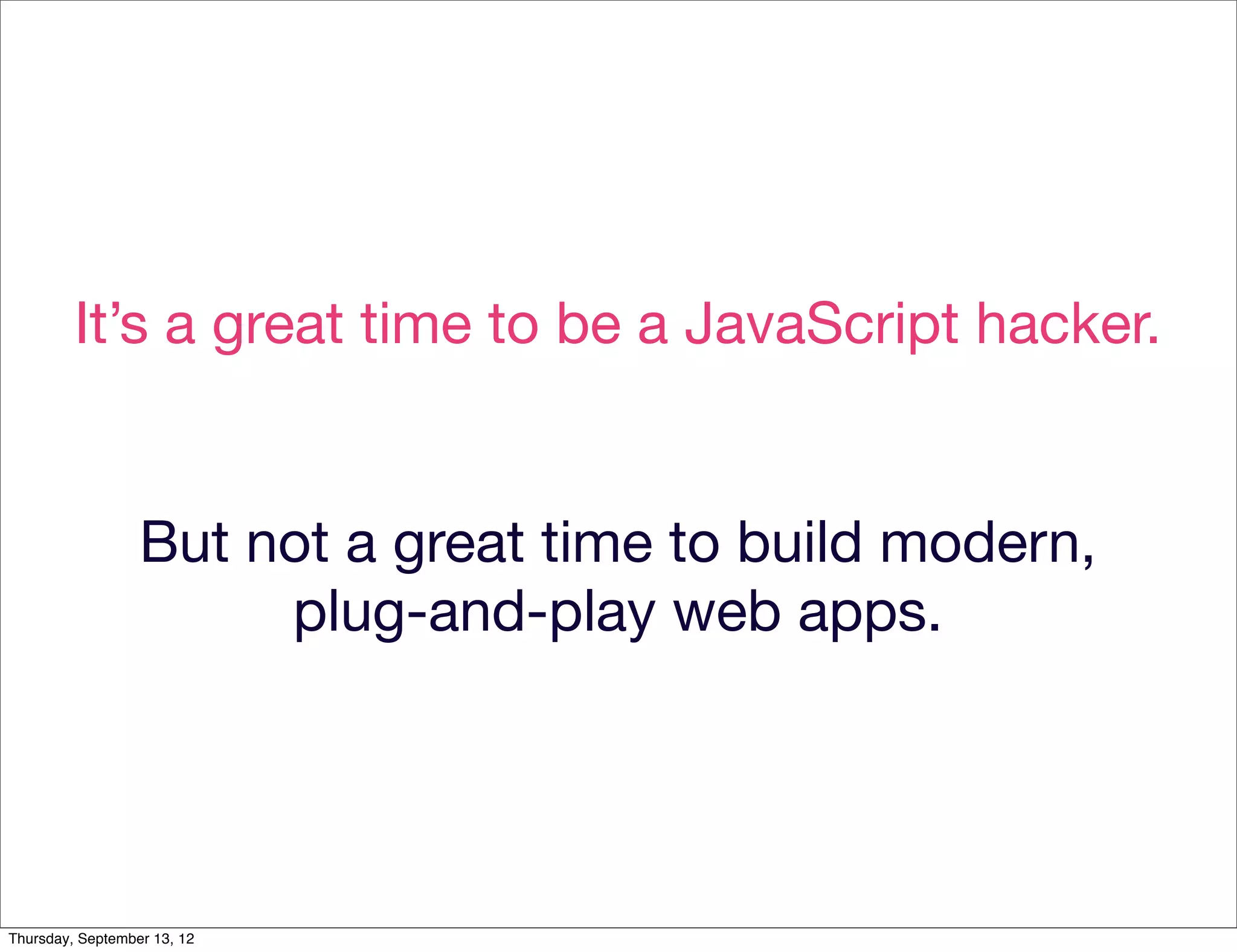 It’s a great time to be a JavaScript hacker.

But not a great time to build modern, plug-and-play web apps.

Thursday, September 13, 12